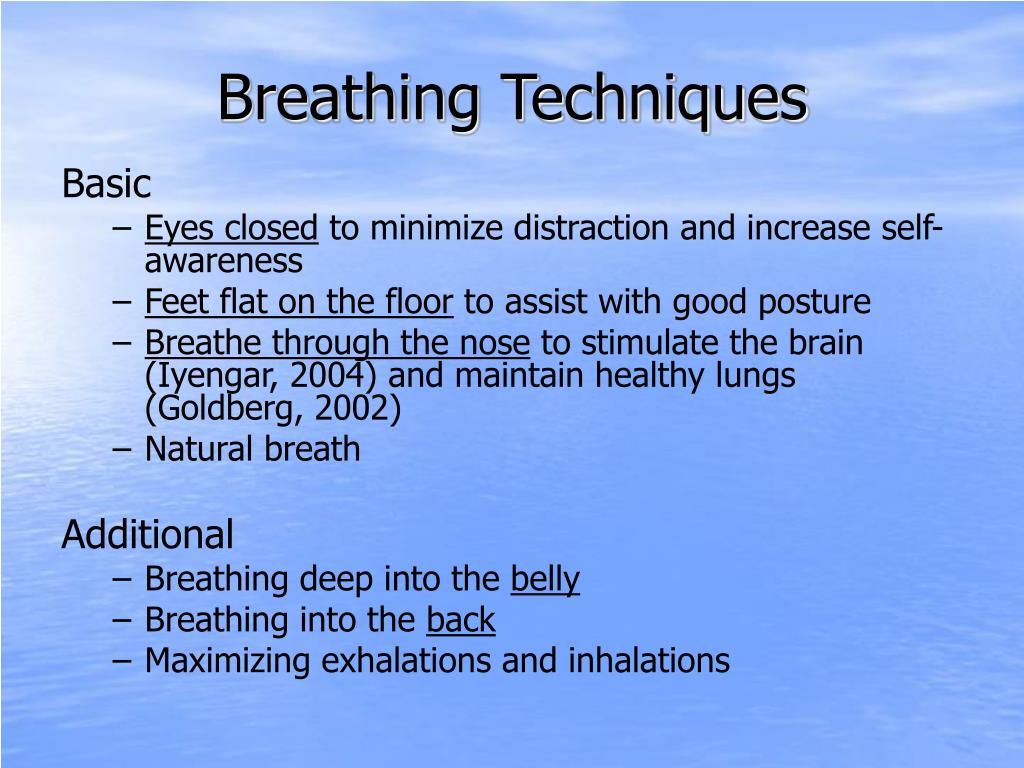 Breathing Techniques

Basic
– Eyes closed to minimize distraction and increase self-awareness
– Feet flat on the floor to assist with good posture
– Breathe through the nose to stimulate the brain (Iyengar, 2004) and maintain healthy lungs (Goldberg, 2002)
– Natural breath

Additional
– Breathing deep into the belly
– Breathing into the back
– Maximizing exhalations and inhalations